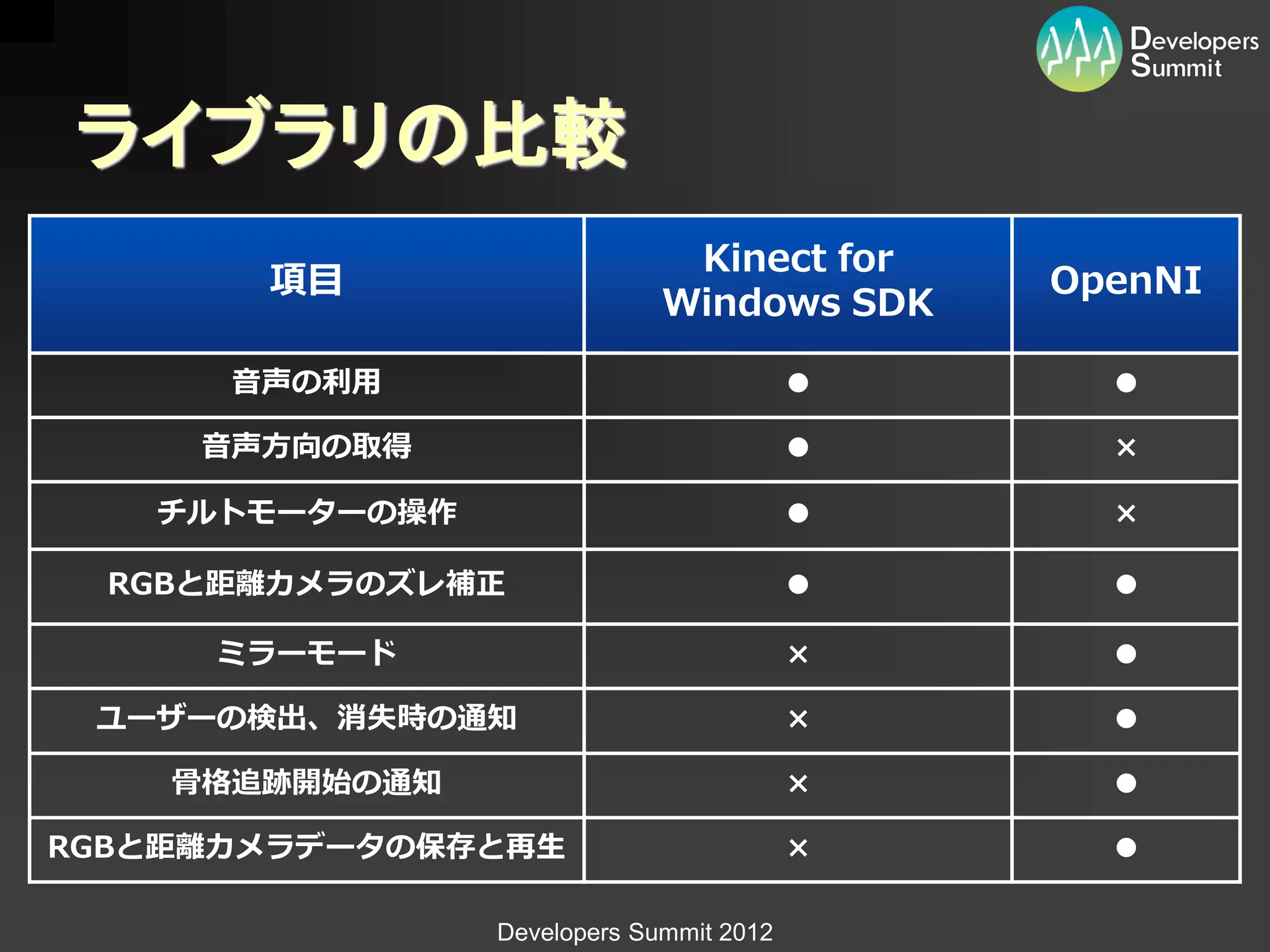 Developers Summit

ライブラリの比較

| 項目 | Kinect for Windows SDK | OpenNI |
|---|---|---|
| 音声の利用 | ● | ● |
| 音声方向の取得 | ● | × |
| チルトモーターの操作 | ● | × |
| RGBと距離カメラのズレ補正 | ● | ● |
| ミラーモード | × | ● |
| ユーザーの検出、消失時の通知 | × | ● |
| 骨格追跡開始の通知 | × | ● |
| RGBと距離カメラデータの保存と再生 | × | ● |

Developers Summit 2012